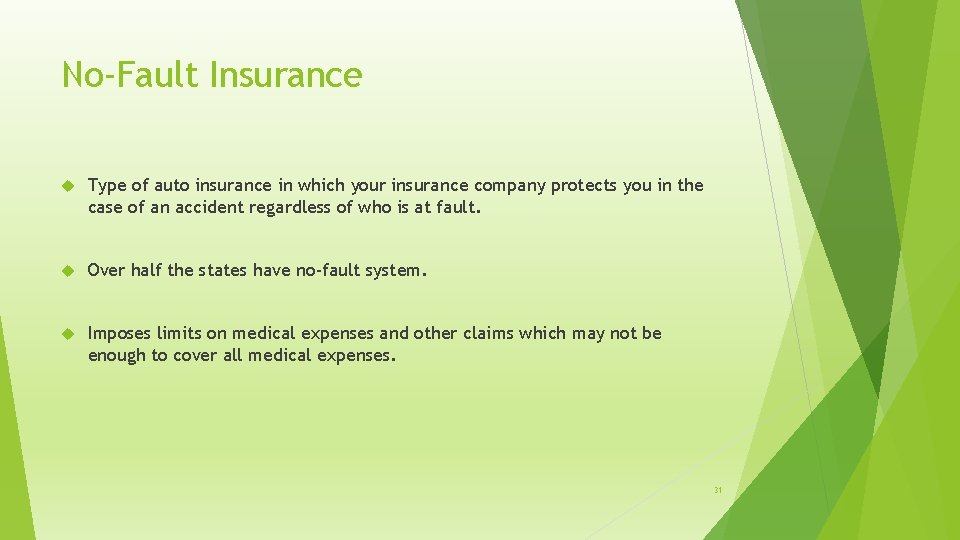 No-Fault Insurance

Type of auto insurance in which your insurance company protects you in the case of an accident regardless of who is at fault.

Over half the states have no-fault system.

Imposes limits on medical expenses and other claims which may not be enough to cover all medical expenses.

31